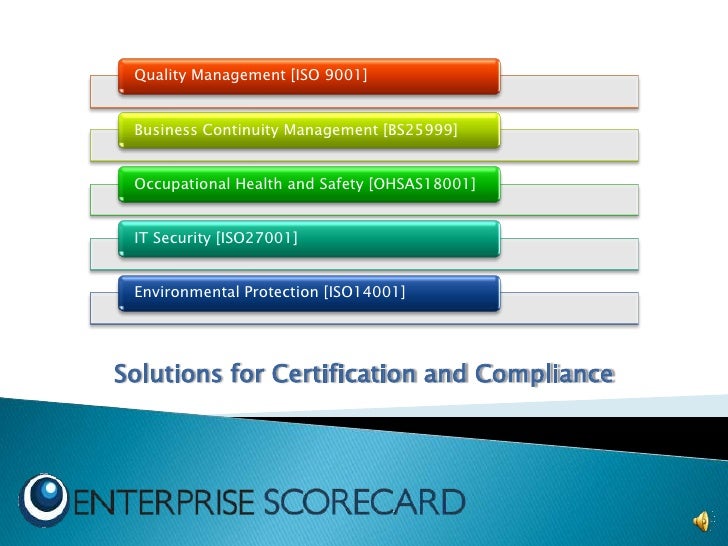 Quality Management [ISO 9001]

Business Continuity Management [BS25999]

Occupational Health and Safety [OHSAS18001]

IT Security [ISO27001]

Environmental Protection [ISO14001]

Solutions for Certification and Compliance

ENTERPRISE SCORECARD